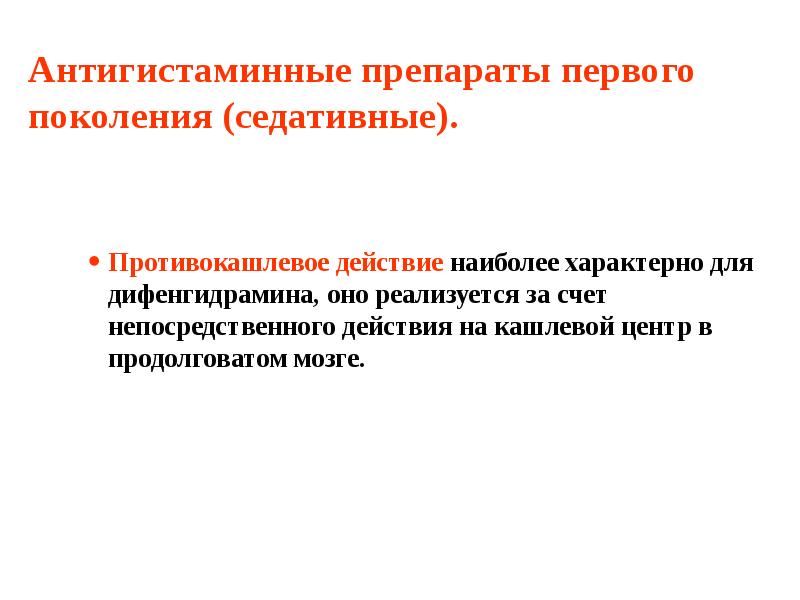 Антигистаминные препараты первого поколения (седативные).

• Противокашлевое действие наиболее характерно для дифенгидрамина, оно реализуется за счет непосредственного действия на кашлевой центр в продолговатом мозге.